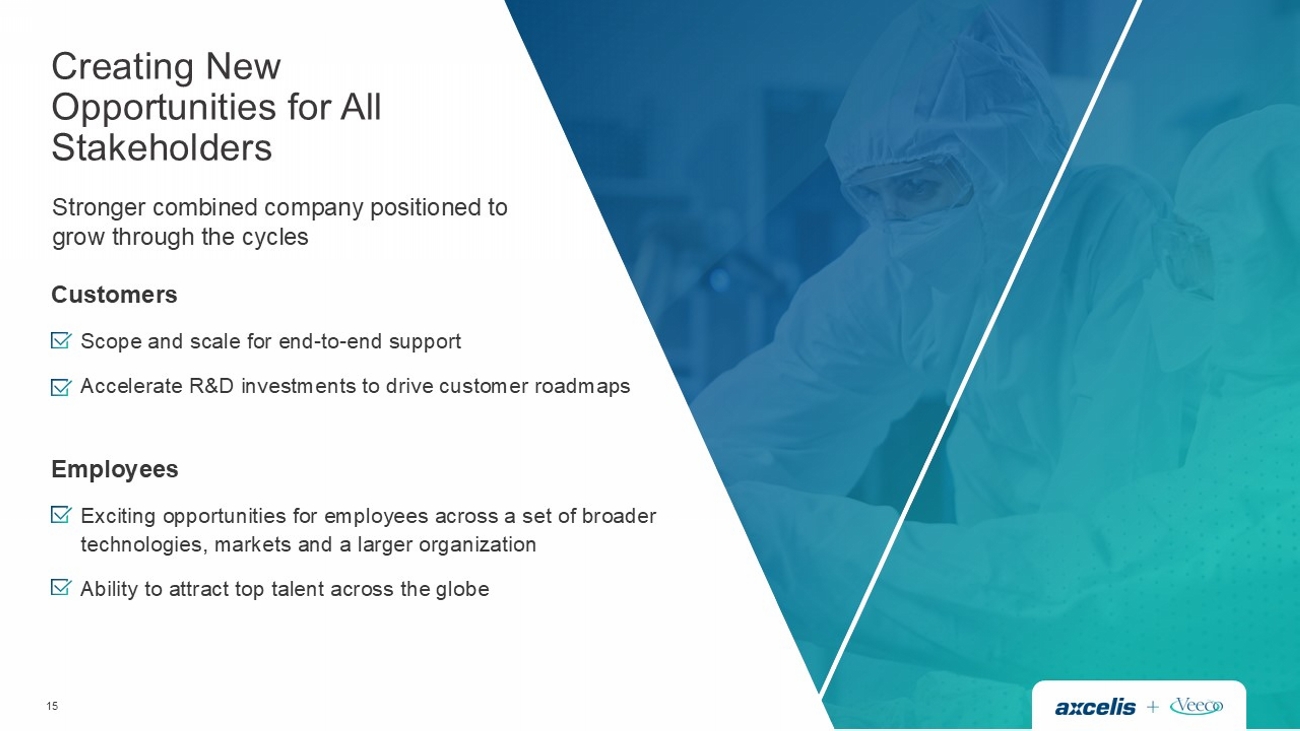 Creating New Opportunities for All Stakeholders

Stronger combined company positioned to grow through the cycles

Customers

Scope and scale for end-to-end support

Accelerate R&D investments to drive customer roadmaps

Employees

Exciting opportunities for employees across a set of broader technologies, markets and a larger organization

Ability to attract top talent across the globe

15

axcelis + Veeco